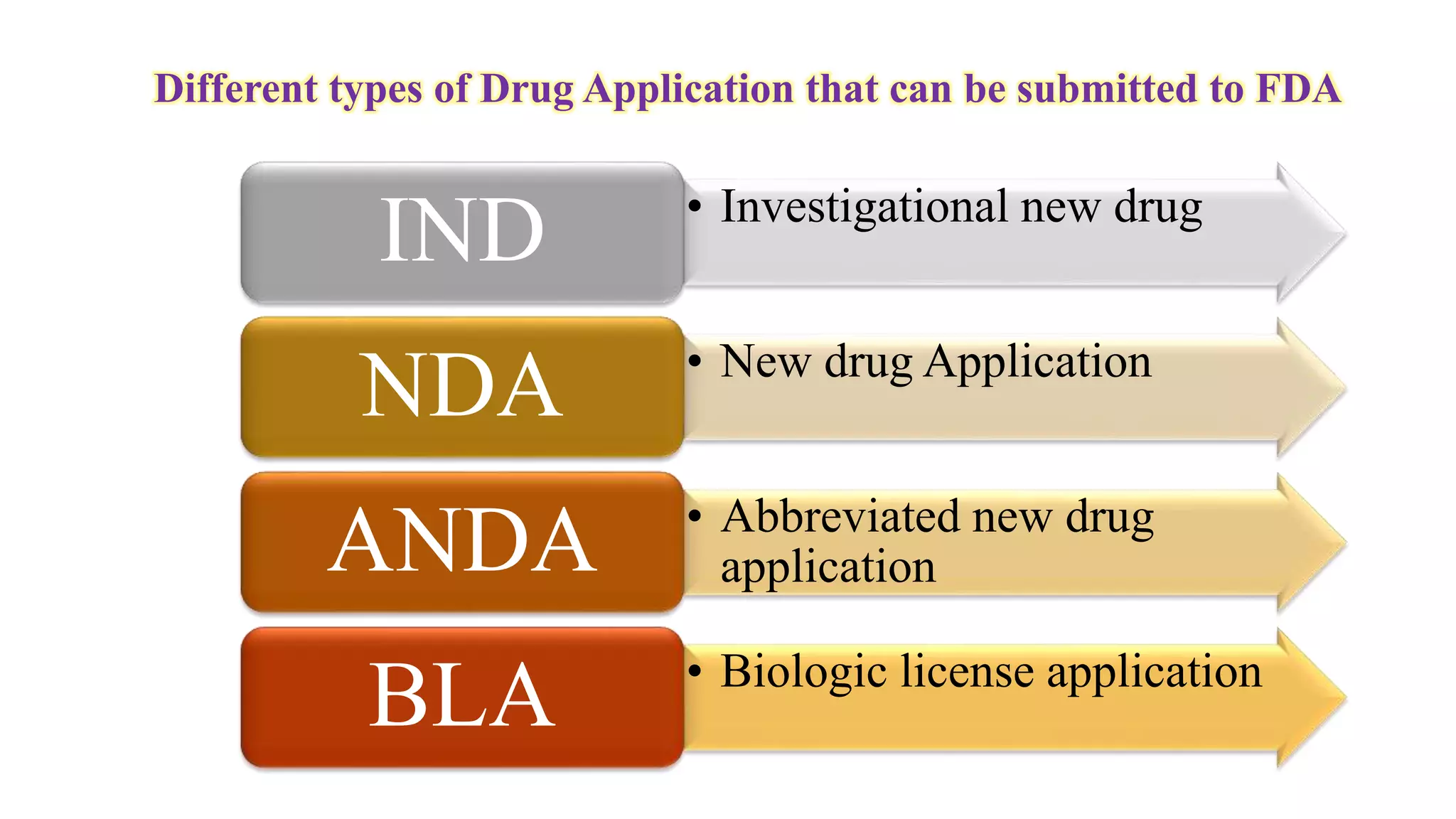 Different types of Drug Application that can be submitted to FDA

IND

• Investigational new drug

NDA

• New drug Application

ANDA

• Abbreviated new drug application

BLA

• Biologic license application